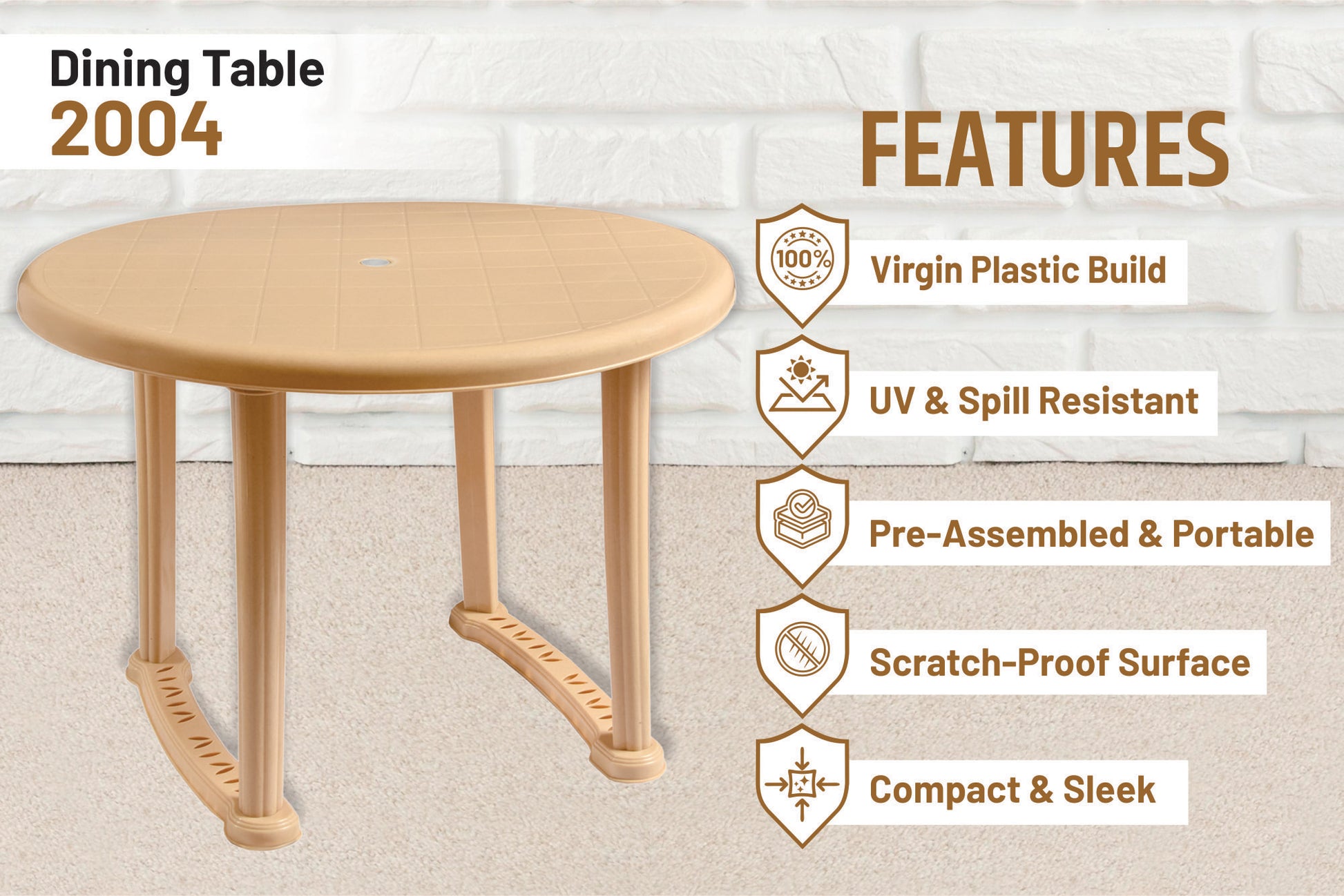 Dining Table
2004

FEATURES

100%

Virgin Plastic Build

UV & Spill Resistant

Pre-Assembled & Portable

Scratch-Proof Surface

Compact & Sleek